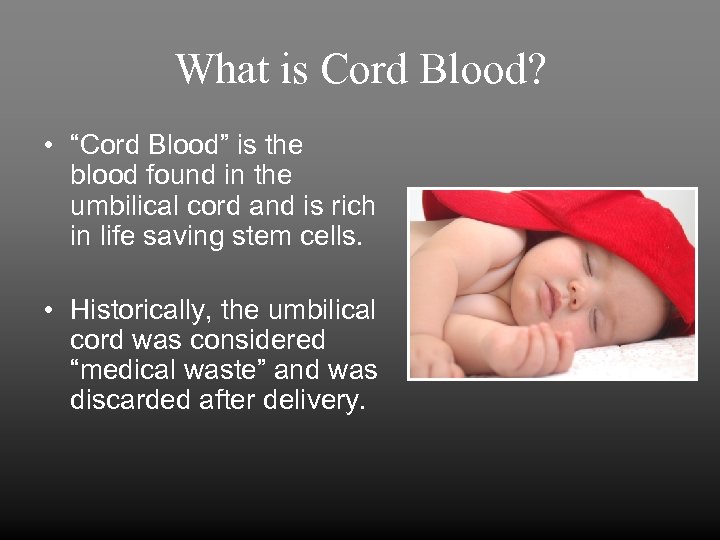 What is Cord Blood?

• “Cord Blood” is the blood found in the umbilical cord and is rich in life saving stem cells.

• Historically, the umbilical cord was considered “medical waste” and was discarded after delivery.